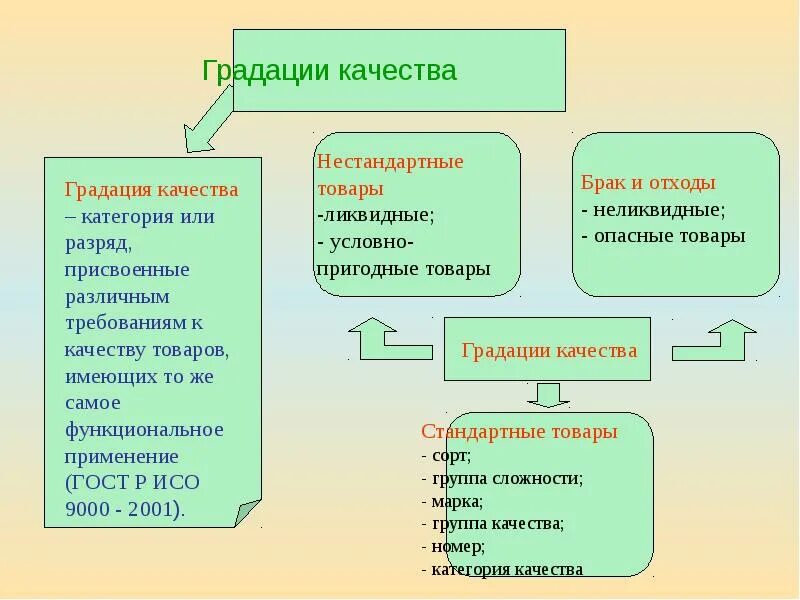 Градации качества

Градация качества – категория или разряд, присвоенные различным требованиям к качеству товаров, имеющих то же самое функциональное применение (ГОСТ Р ИСО 9000 - 2001).

Нестандартные товары
-ликвидные;
- условно-пригодные товары

Брак и отходы
- неликвидные;
- опасные товары

Градации качества

Стандартные товары
- сорт;
- группа сложности;
- марка;
- группа качества;
- номер;
- категория качества